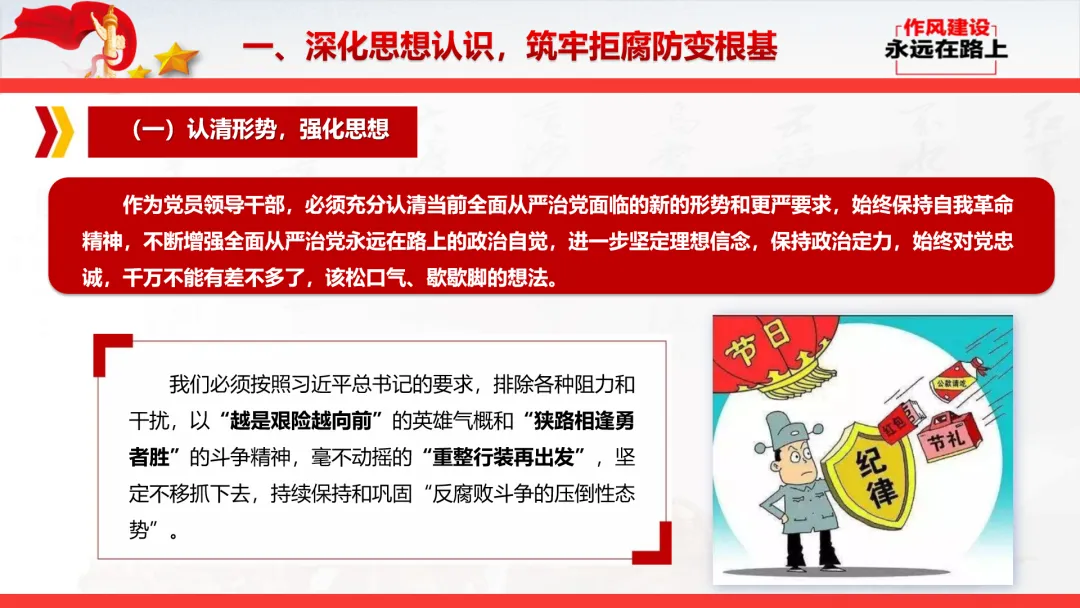 一、深化思想认识，筑牢拒腐防变根基

作风建设
永远在路上

（一）认清形势，强化思想

作为党员领导干部，必须充分认清当前全面从严治党面临的新的形势和更严要求，始终保持自我革命精神，不断增强全面从严治党永远在路上的政治自觉，进一步坚定理想信念，保持政治定力，始终对党忠诚，千万不能有差不多了，该松口气、歇歇脚的想法。

我们必须按照习近平总书记的要求，排除各种阻力和干扰，以“越是艰险越向前”的英雄气概和“狭路相逢勇者胜”的斗争精神，毫不动摇的“重整行装再出发”，坚定不移抓下去，持续保持和巩固“反腐败斗争的压倒性态势”。

节日
公款请吃
红包
节礼
纪律